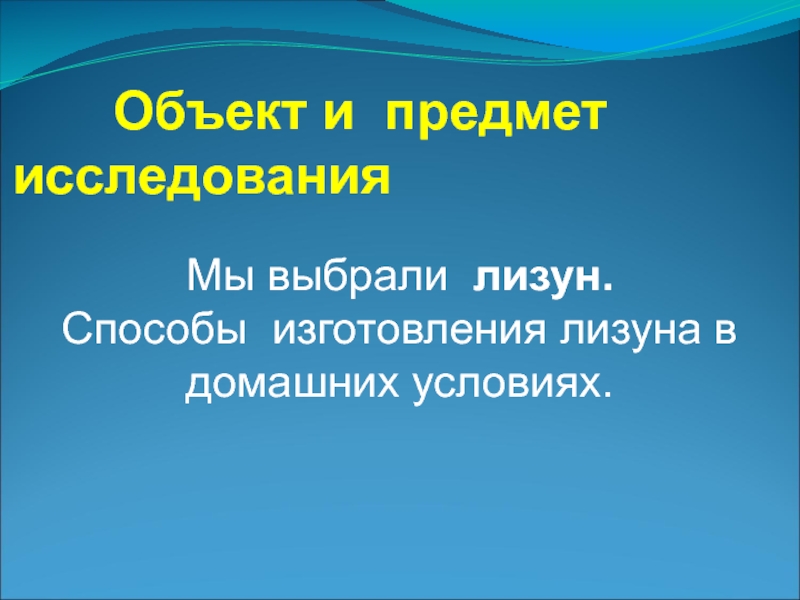 Объект и предмет исследования

Мы выбрали лизун.
Способы изготовления лизуна в домашних условиях.